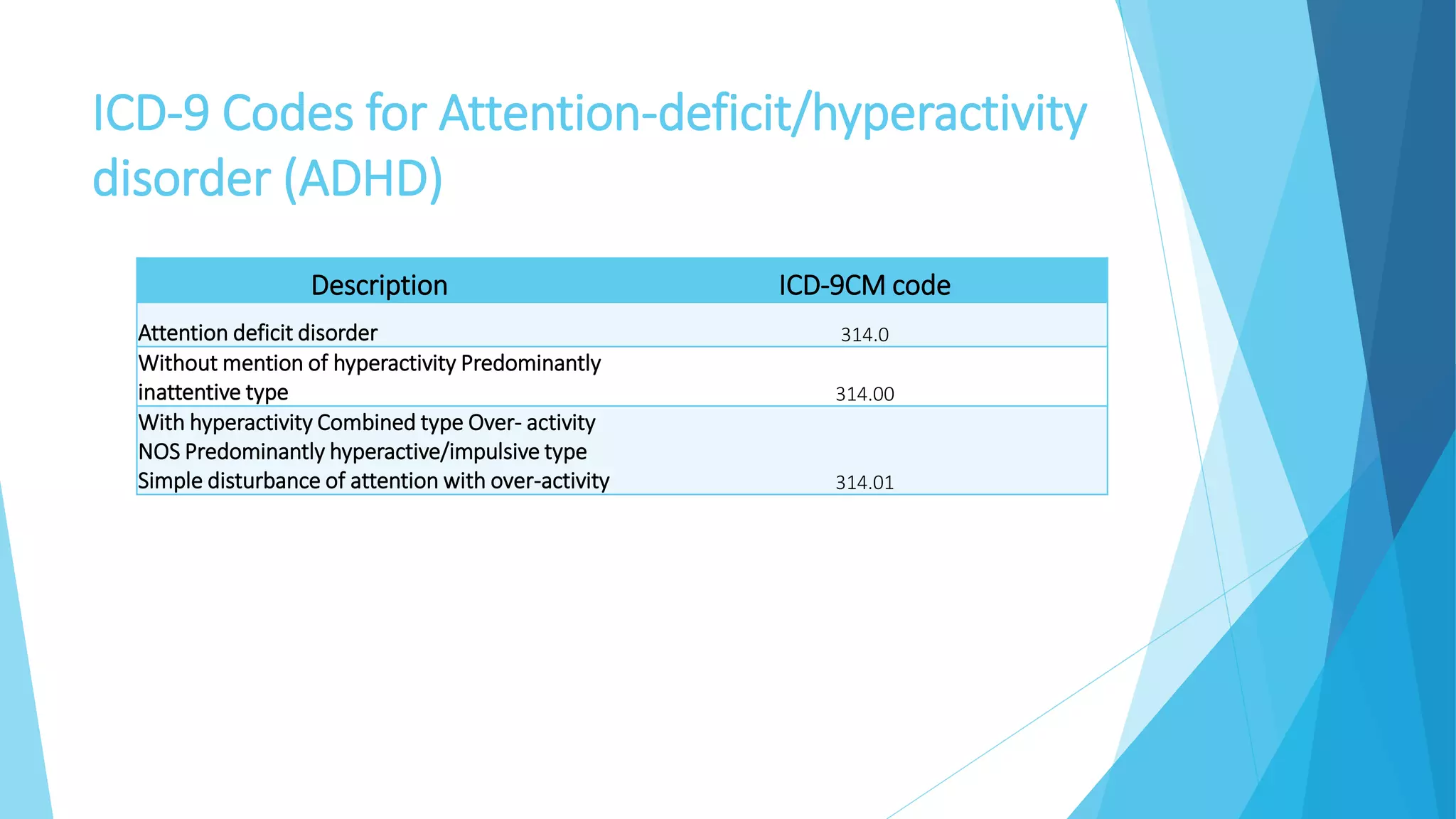 ICD-9 Codes for Attention-deficit/hyperactivity disorder (ADHD)

| Description | ICD-9CM code |
|---|---|
| Attention deficit disorder | 314.0 |
| Without mention of hyperactivity Predominantly inattentive type | 314.00 |
| With hyperactivity Combined type Over- activity NOS Predominantly hyperactive/impulsive type Simple disturbance of attention with over-activity | 314.01 |